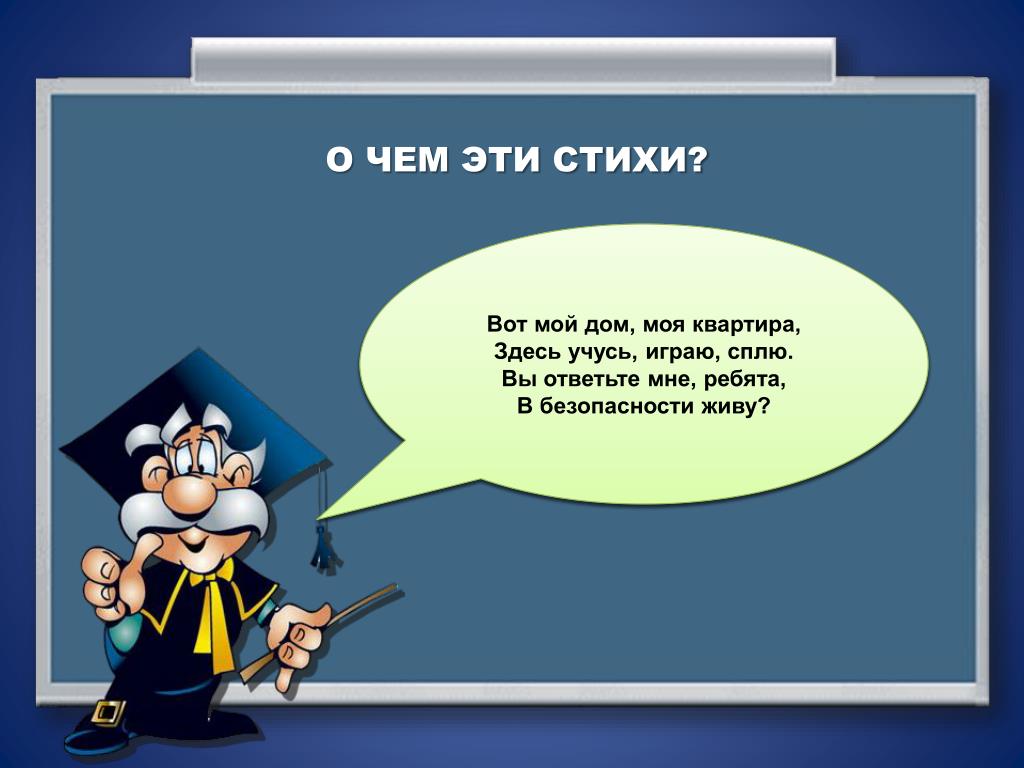 О ЧЕМ ЭТИ СТИХИ?

Вот мой дом, моя квартира,
Здесь учусь, играю, сплю.
Вы ответьте мне, ребята,
В безопасности живу?